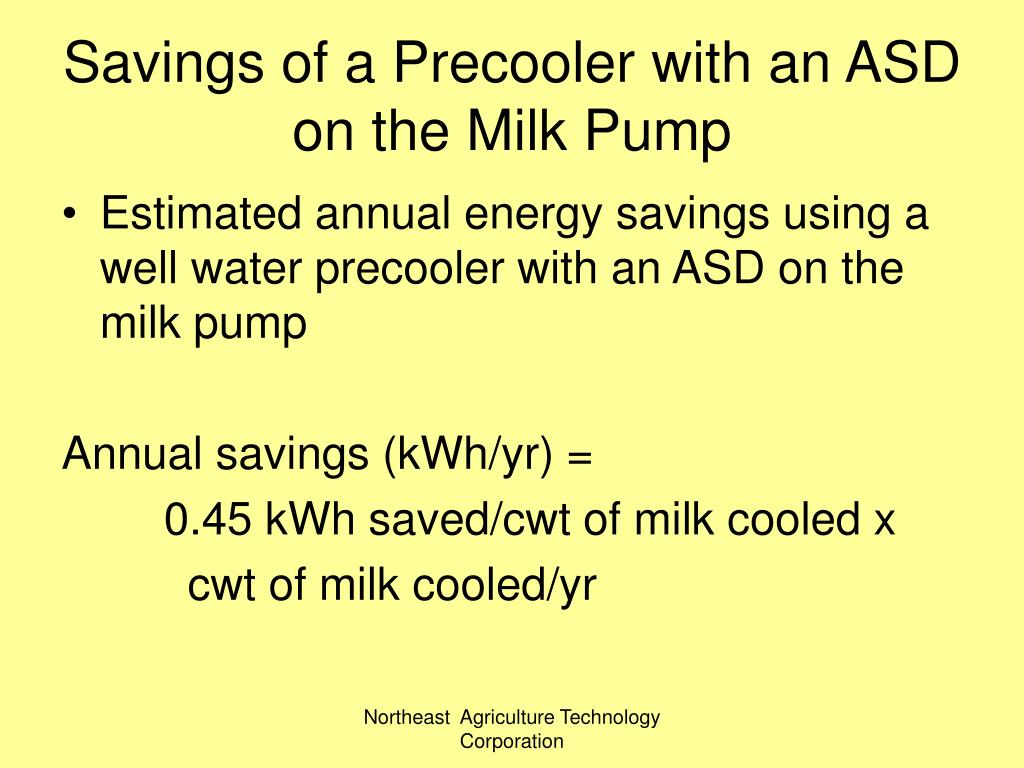 Savings of a Precooler with an ASD on the Milk Pump

• Estimated annual energy savings using a well water precooler with an ASD on the milk pump

Annual savings (kWh/yr) =
0.45 kWh saved/cwt of milk cooled x
cwt of milk cooled/yr

Northeast Agriculture Technology Corporation